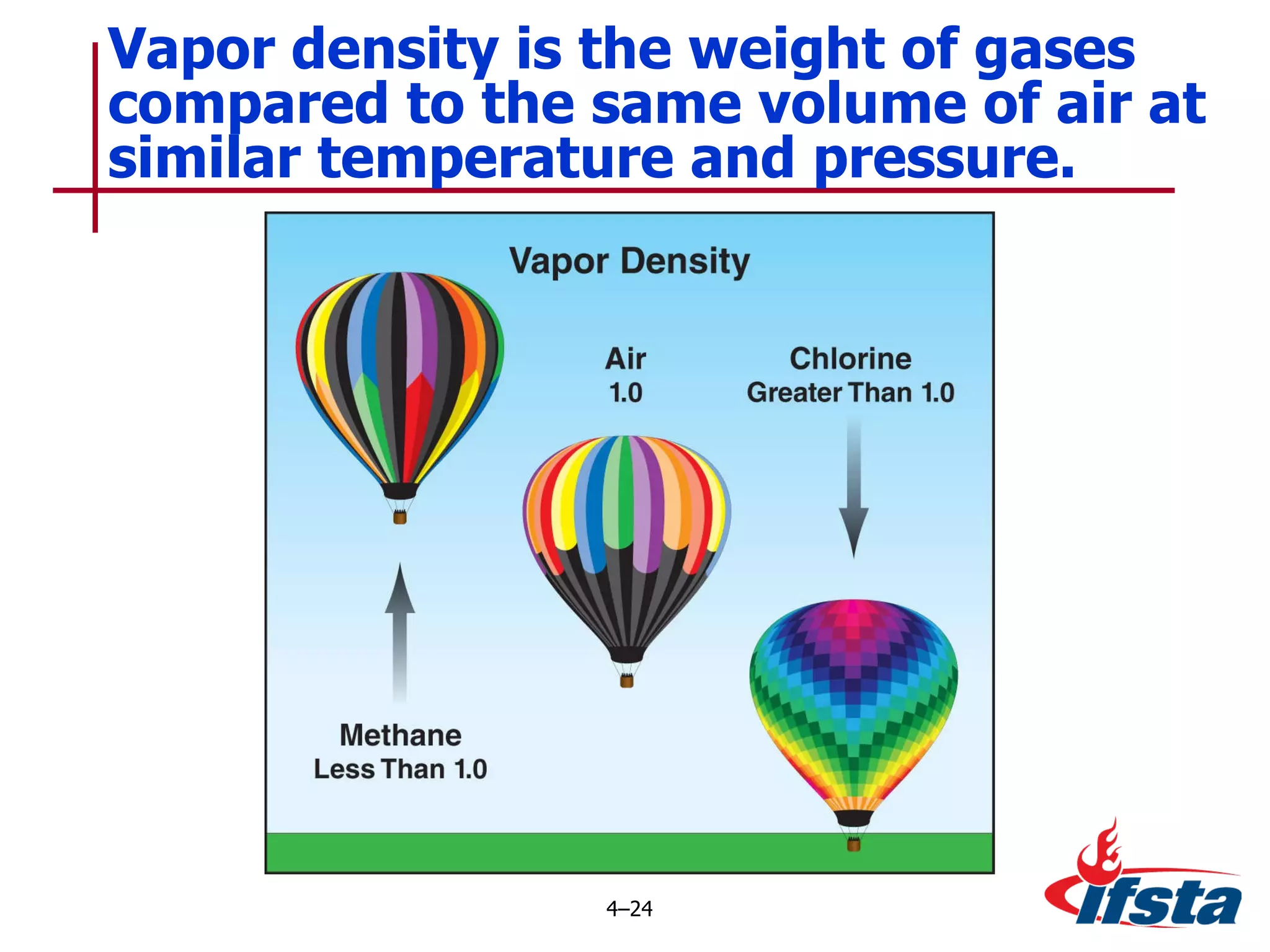 Vapor density is the weight of gases compared to the same volume of air at similar temperature and pressure.

Vapor Density

Air
1.0

Chlorine
Greater Than 1.0

Methane
Less Than 1.0

4–24

ifsta